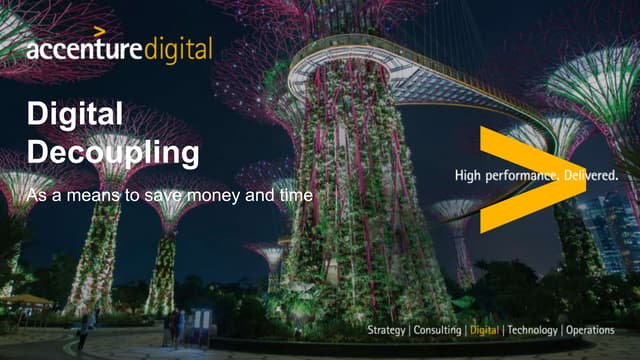 accenturedigital

Digital Decoupling

As a means to save money and time

High performance. Delivered.

Strategy | Consulting | Digital | Technology | Operations